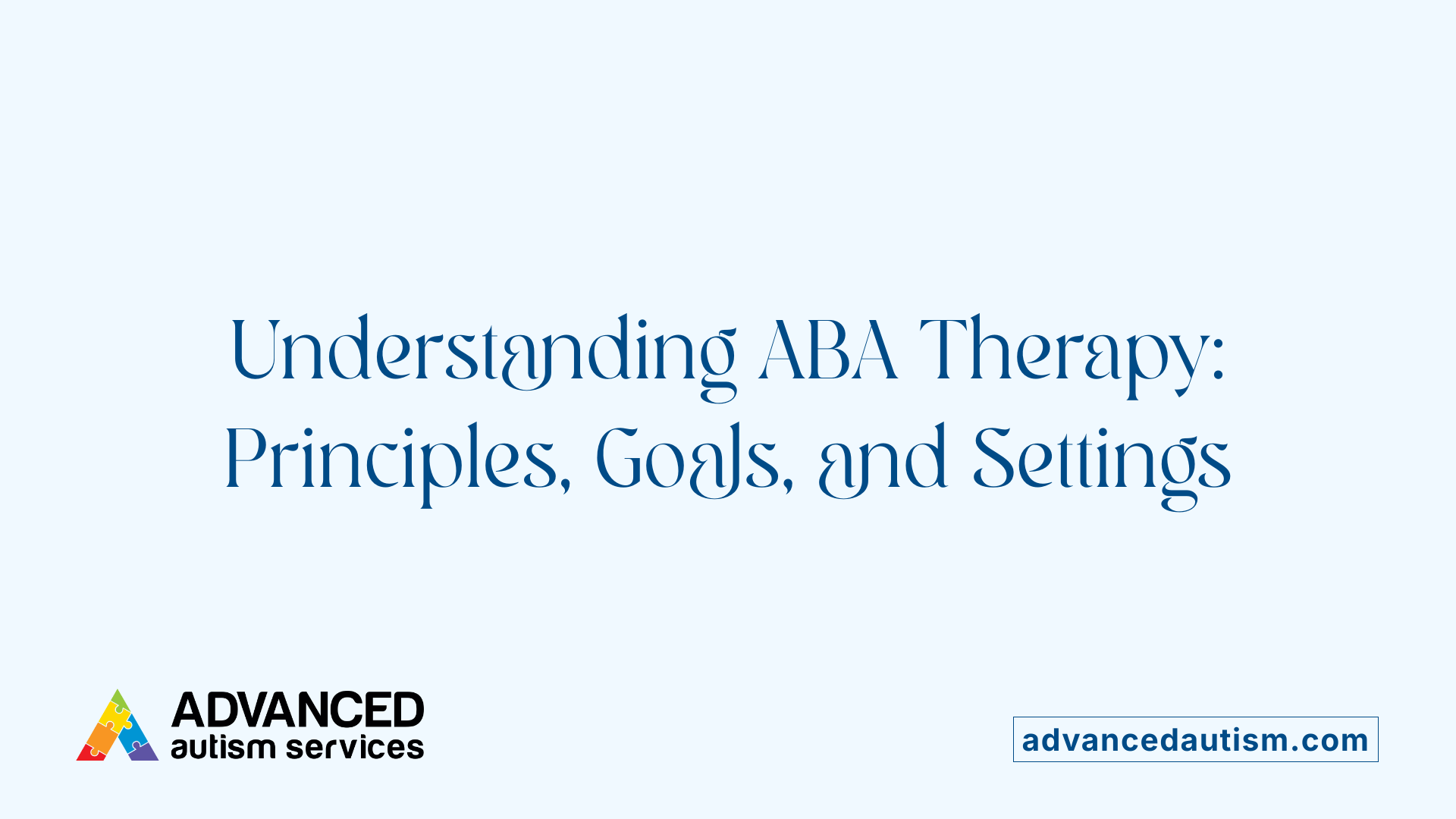 Understanding ABA Therapy: Principles, Goals, and Settings

ADVANCED
autism services

advancedautism.com